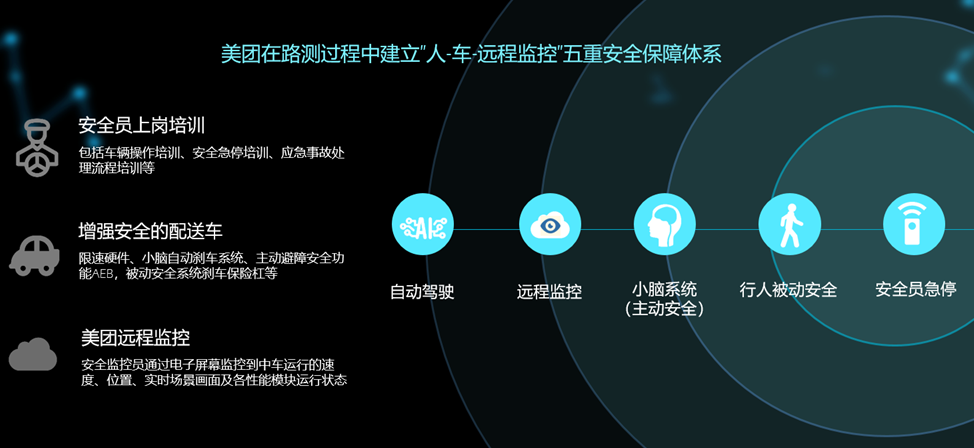 美团在路测过程中建立"人-车-远程监控"五重安全保障体系

安全员上岗培训

包括车辆操作培训、安全急停培训、应急事故处理流程培训等

增强安全的配送车

限速硬件、小脑自动刹车系统、主动避障安全功能AEB，被动安全系统刹车保险杠等

美团远程监控

安全监控员通过电子屏幕监控到中车运行的速度、位置、实时场景画面及各性能模块运行状态

AI

自动驾驶

远程监控

小脑系统
（主动安全）

行人被动安全

安全员急停